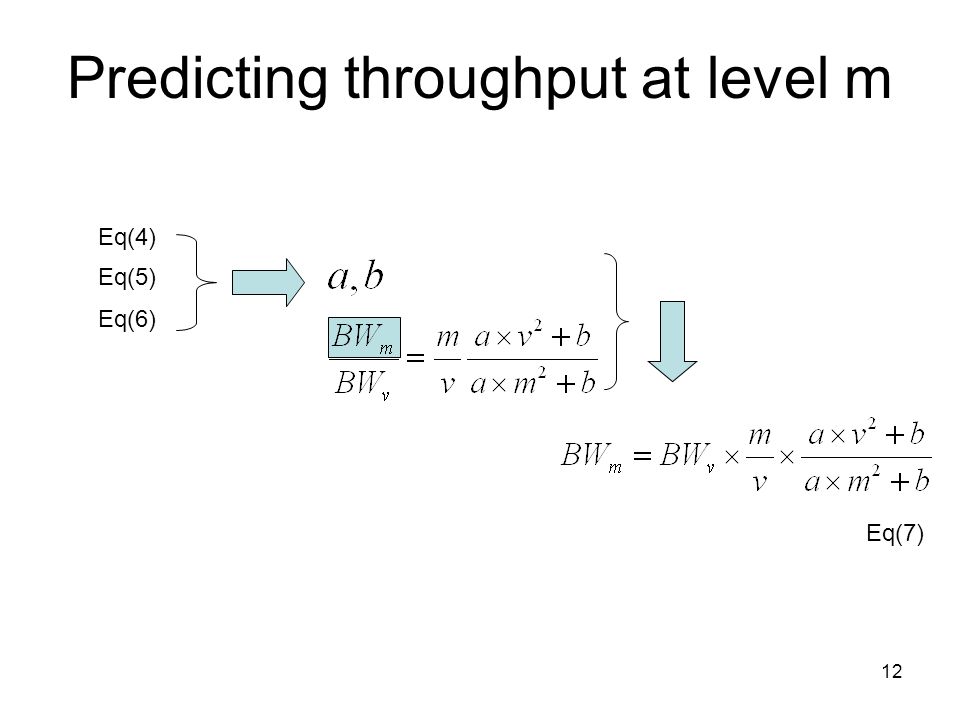 Predicting throughput at level m

Eq(4)

Eq(5)

Eq(6)

$a, b$

$\frac{BW_m}{BW_v} = \frac{m}{v} \frac{a \times v^2 + b}{a \times m^2 + b}$

$BW_m = BW_v \times \frac{m}{v} \times \frac{a \times v^2 + b}{a \times m^2 + b}$

Eq(7)

12